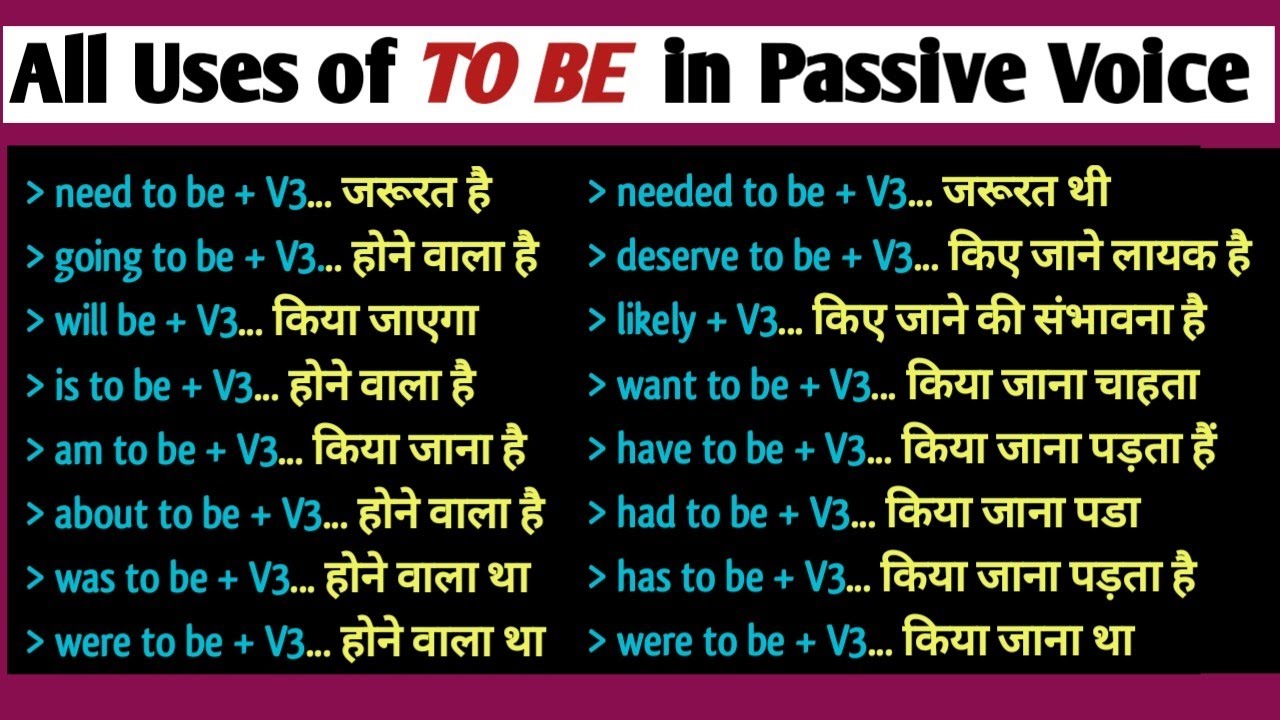 All Uses of TO BE in Passive Voice

> need to be + V3... जरूरत है
> going to be + V3... होने वाला है
> will be + V3... किया जाएगा
> is to be + V3... होने वाला है
> am to be + V3... किया जाना है
> about to be + V3... होने वाला है
> was to be + V3... होने वाला था
> were to be + V3... होने वाला था

> needed to be + V3... जरूरत थी
> deserve to be + V3... किए जाने लायक है
> likely + V3... किए जाने की संभावना है
> want to be + V3... किया जाना चाहता
> have to be + V3... किया जाना पड़ता हैं
> had to be + V3... किया जाना पडा
> has to be + V3... किया जाना पड़ता है
> were to be + V3... किया जाना था